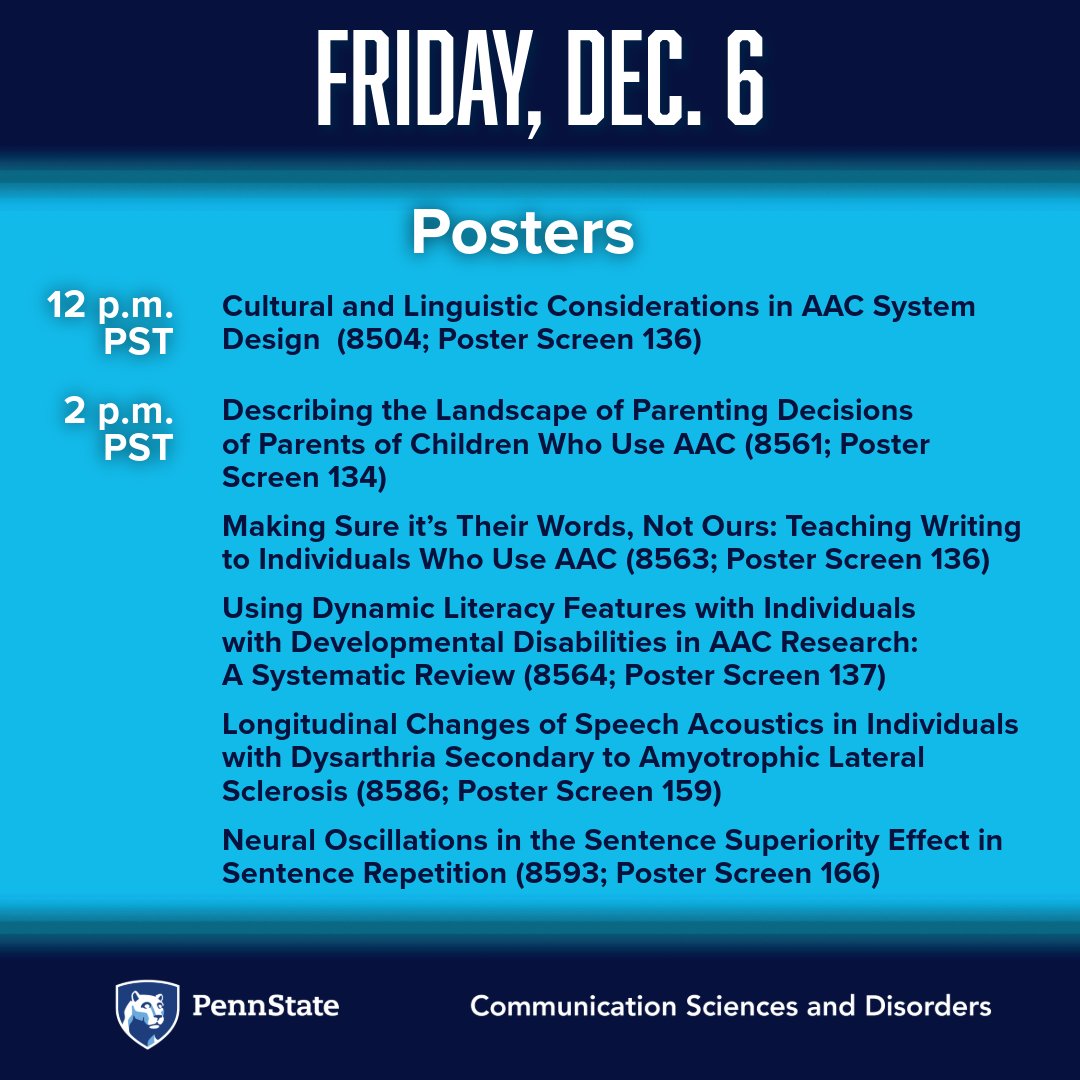 FRIDAY, DEC. 6

Posters

12 p.m. PST

Cultural and Linguistic Considerations in AAC System Design (8504; Poster Screen 136)

2 p.m. PST

Describing the Landscape of Parenting Decisions of Parents of Children Who Use AAC (8561; Poster Screen 134)

Making Sure it's Their Words, Not Ours: Teaching Writing to Individuals Who Use AAC (8563; Poster Screen 136)

Using Dynamic Literacy Features with Individuals with Developmental Disabilities in AAC Research: A Systematic Review (8564; Poster Screen 137)

Longitudinal Changes of Speech Acoustics in Individuals with Dysarthria Secondary to Amyotrophic Lateral Sclerosis (8586; Poster Screen 159)

Neural Oscillations in the Sentence Superiority Effect in Sentence Repetition (8593; Poster Screen 166)

PennState

Communication Sciences and Disorders